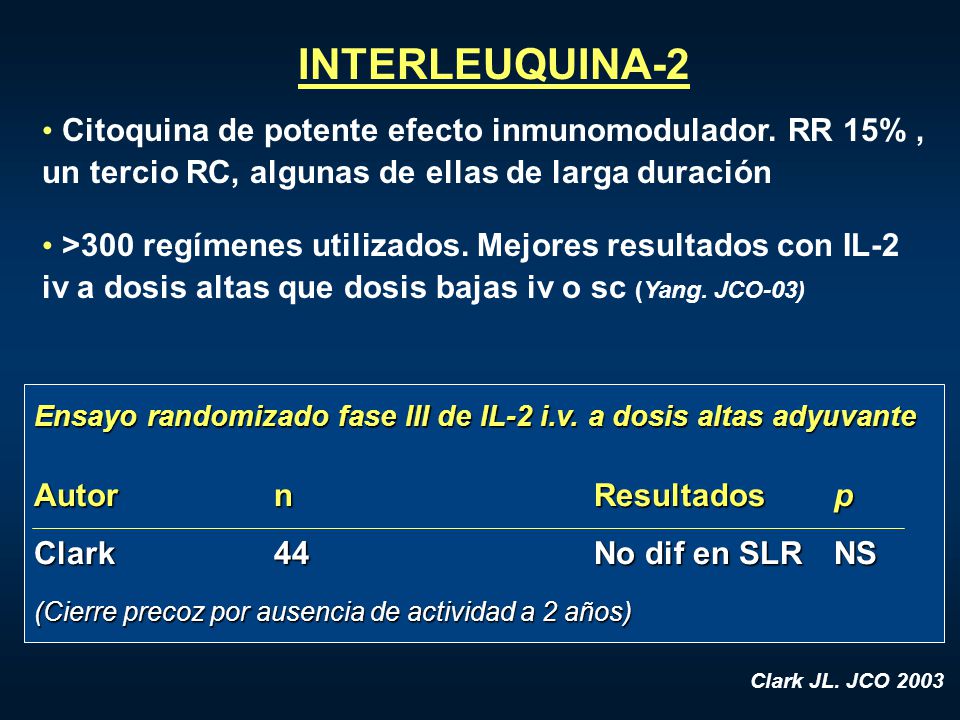 INTERLEUQUINA-2

• Citoquina de potente efecto inmunomodulador. RR 15% , un tercio RC, algunas de ellas de larga duración

• >300 regímenes utilizados. Mejores resultados con IL-2 iv a dosis altas que dosis bajas iv o sc (Yang. JCO-03)

Ensayo randomizado fase III de IL-2 i.v. a dosis altas adyuvante

| Autor | n | Resultados | p |
|---|---|---|---|
| Clark | 44 | No dif en SLR | NS |

(Cierre precoz por ausencia de actividad a 2 años)

Clark JL. JCO 2003